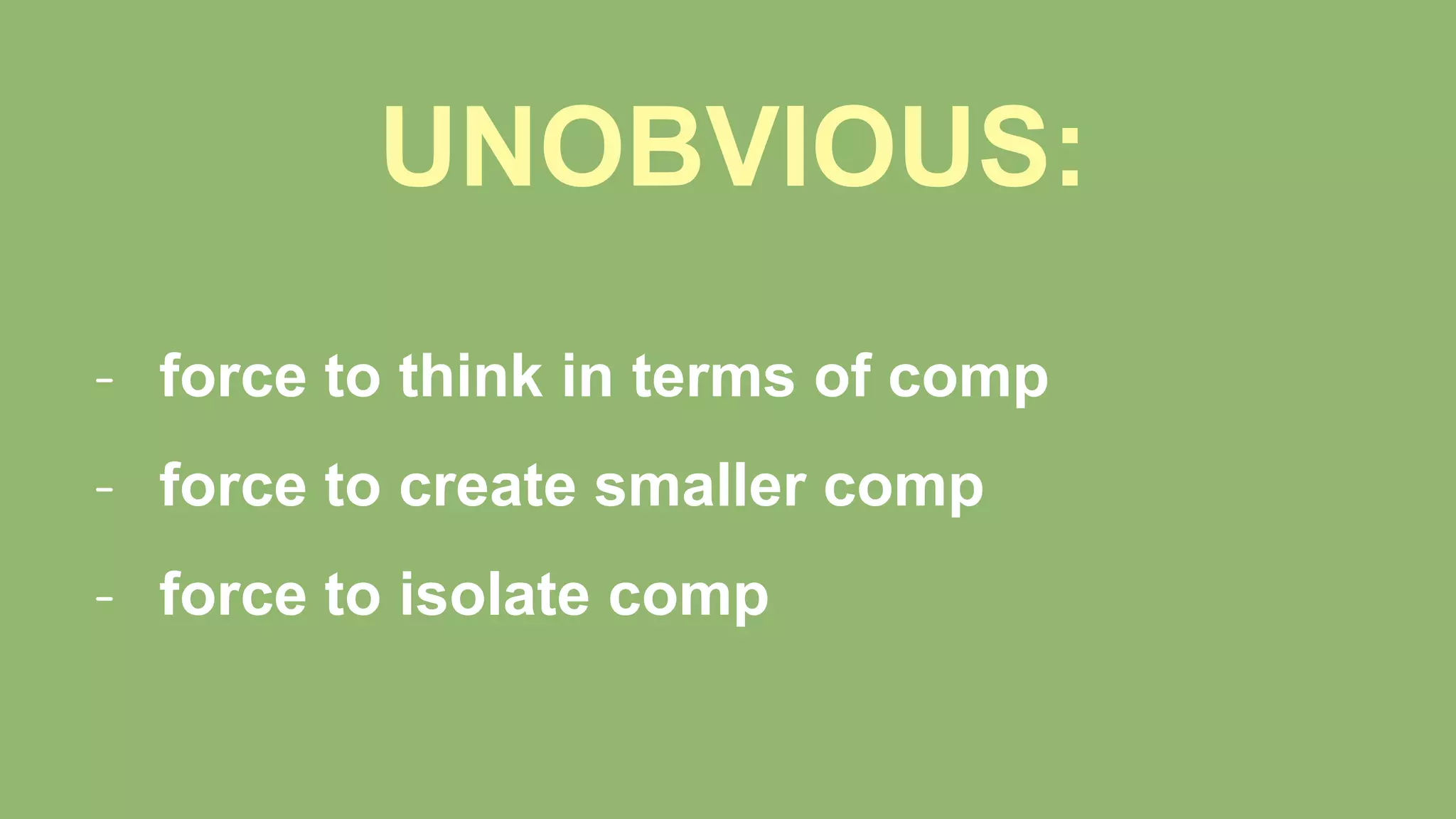 UNOBVIOUS:

- force to think in terms of comp
- force to create smaller comp
- force to isolate comp